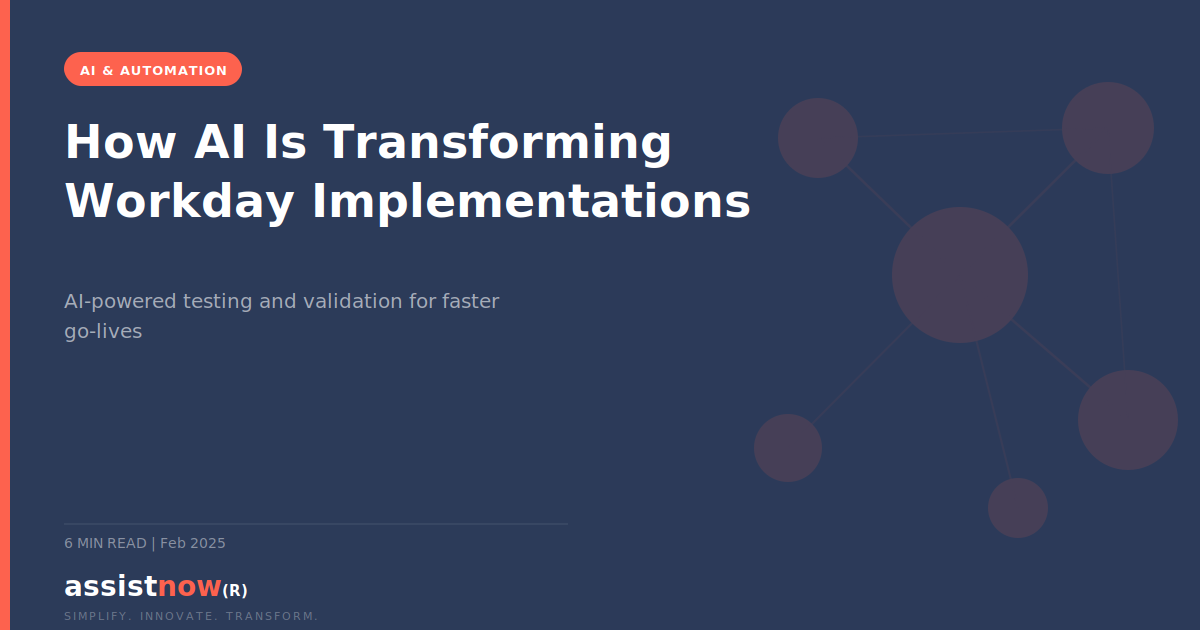 AI & AUTOMATION

How AI Is Transforming Workday Implementations

AI-powered testing and validation for faster go-lives

6 MIN READ | Feb 2025

assistnow(R)

SIMPLIFY. INNOVATE. TRANSFORM.